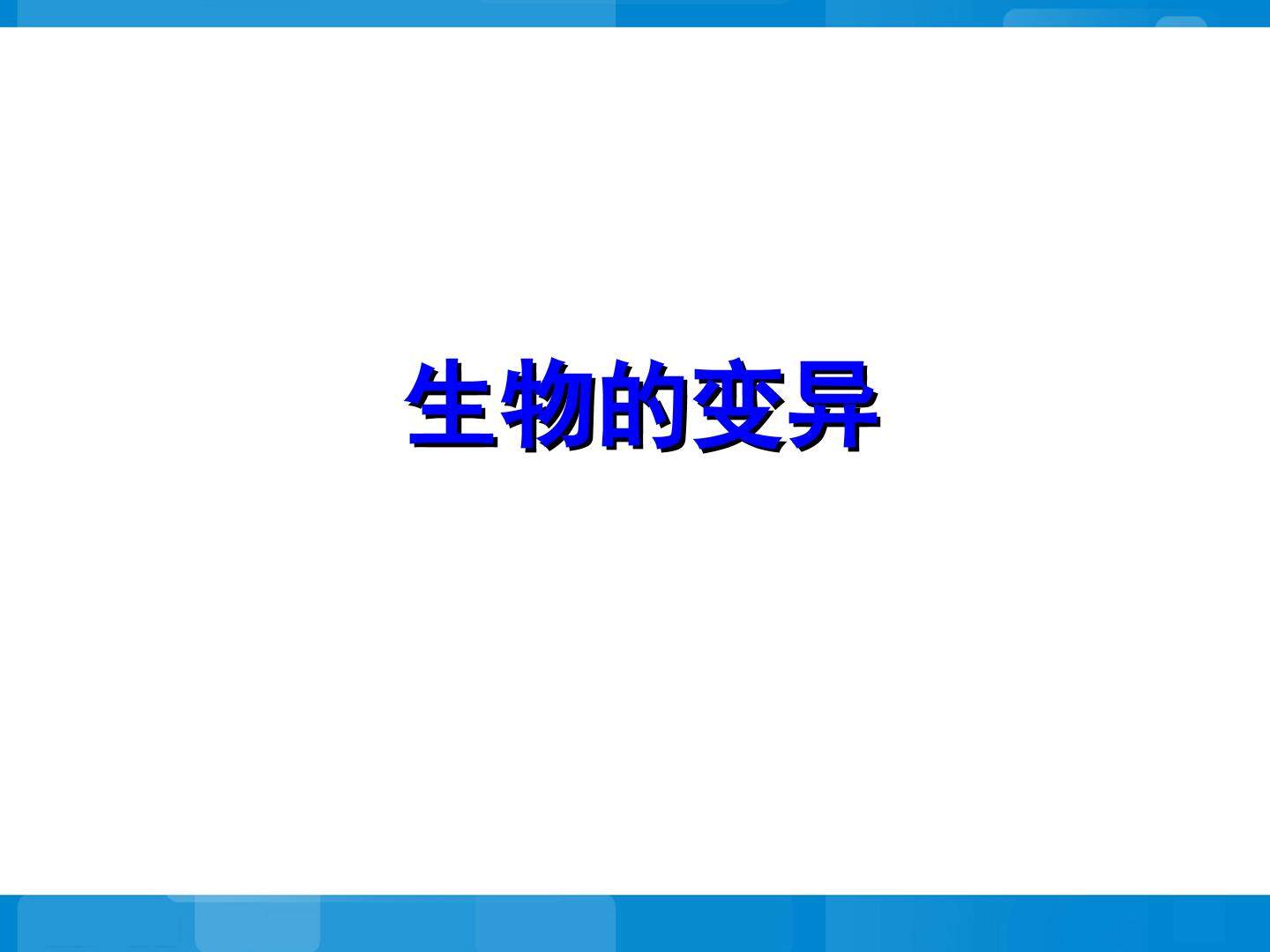 生物的变异